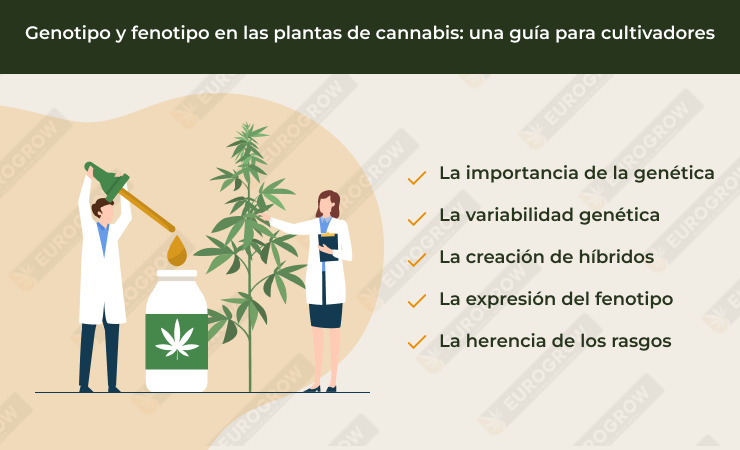 Genotipo y fenotipo en las plantas de cannabis: una guía para cultivadores

La importancia de la genética

La variabilidad genética

La creación de híbridos

La expresión del fenotipo

La herencia de los rasgos

EUROGROW